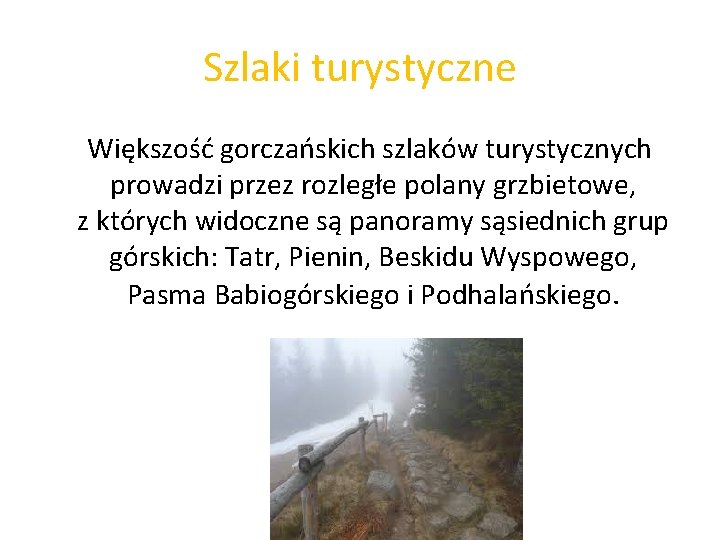 Szlaki turystyczne

Większość gorczańskich szlaków turystycznych prowadzi przez rozległe polany grzbietowe, z których widoczne są panoramy sąsiednich grup górskich: Tatr, Pienin, Beskidu Wyspowego, Pasma Babiogórskiego i Podhalańskiego.